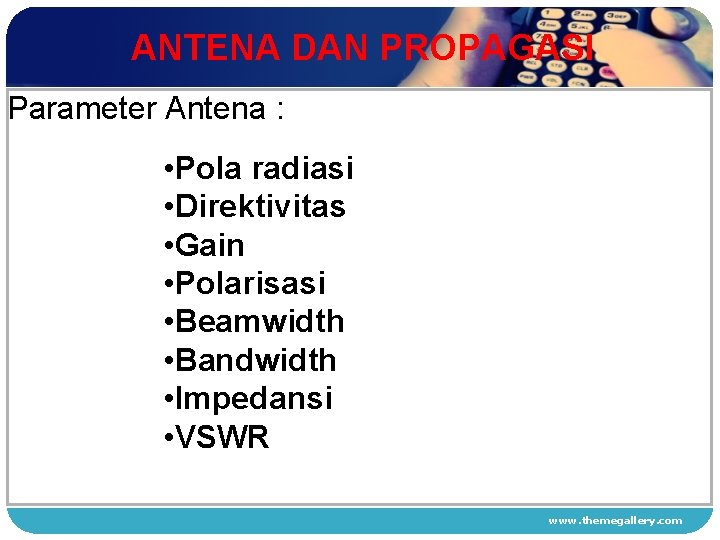 ANTENA DAN PROPAGASI

Parameter Antena :

•Pola radiasi
•Direktivitas
•Gain
•Polarisasi
•Beamwidth
•Bandwidth
•Impedansi
•VSWR

www.themegallery.com